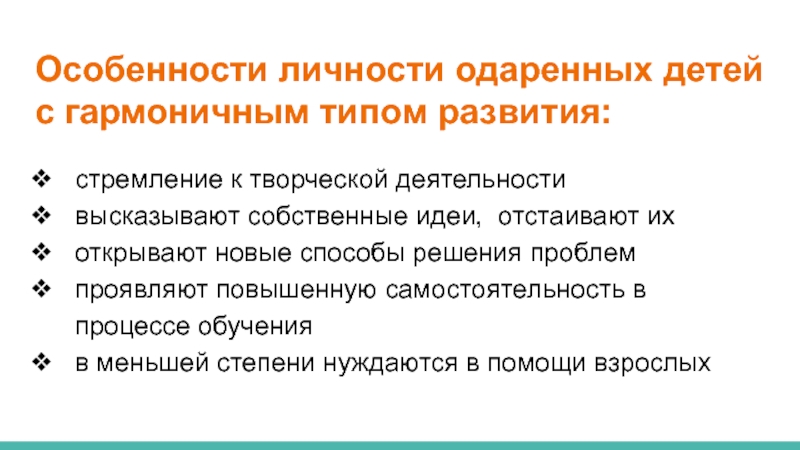 Особенности личности одаренных детей с гармоничным типом развития:

❖ стремление к творческой деятельности
❖ высказывают собственные идеи, отстаивают их
❖ открывают новые способы решения проблем
❖ проявляют повышенную самостоятельность в процессе обучения
❖ в меньшей степени нуждаются в помощи взрослых